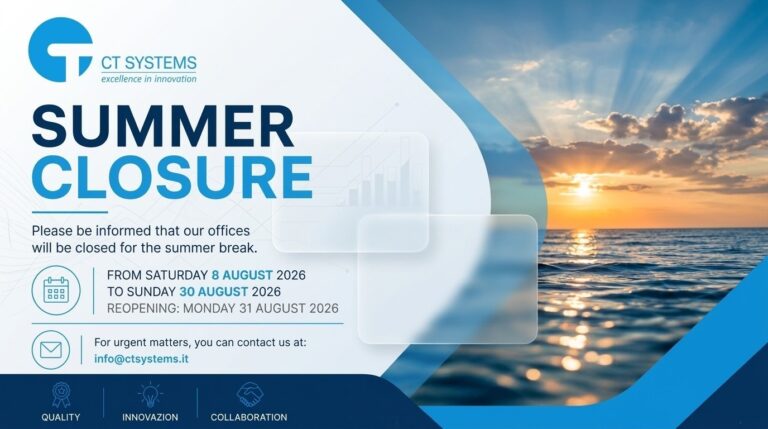 CT SYSTEMS
excellence in innovation

SUMMER
CLOSURE

Please be informed that our offices will be closed for the summer break.

FROM SATURDAY 8 AUGUST 2026
TO SUNDAY 30 AUGUST 2026
REOPENING: MONDAY 31 AUGUST 2026

For urgent matters, you can contact us at:
info@ctsystems.it

QUALITY
INNOVAZION
COLLABORATION